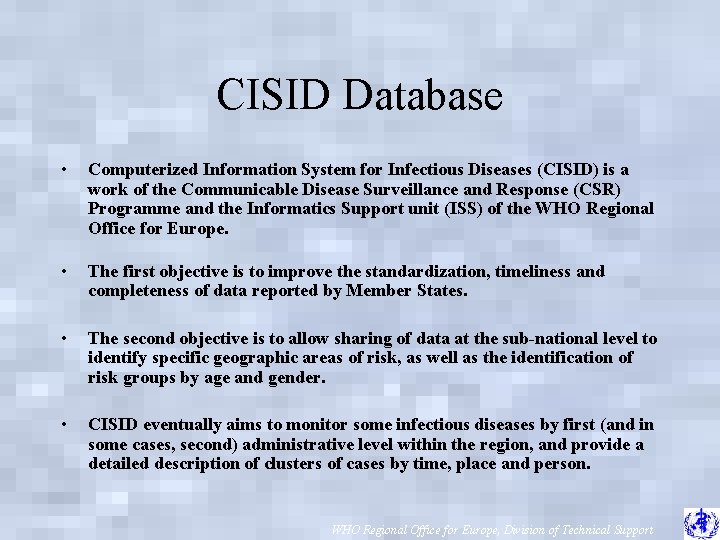 CISID Database

• Computerized Information System for Infectious Diseases (CISID) is a work of the Communicable Disease Surveillance and Response (CSR) Programme and the Informatics Support unit (ISS) of the WHO Regional Office for Europe.

• The first objective is to improve the standardization, timeliness and completeness of data reported by Member States.

• The second objective is to allow sharing of data at the sub-national level to identify specific geographic areas of risk, as well as the identification of risk groups by age and gender.

• CISID eventually aims to monitor some infectious diseases by first (and in some cases, second) administrative level within the region, and provide a detailed description of clusters of cases by time, place and person.

WHO Regional Office for Europe, Division of Technical Support